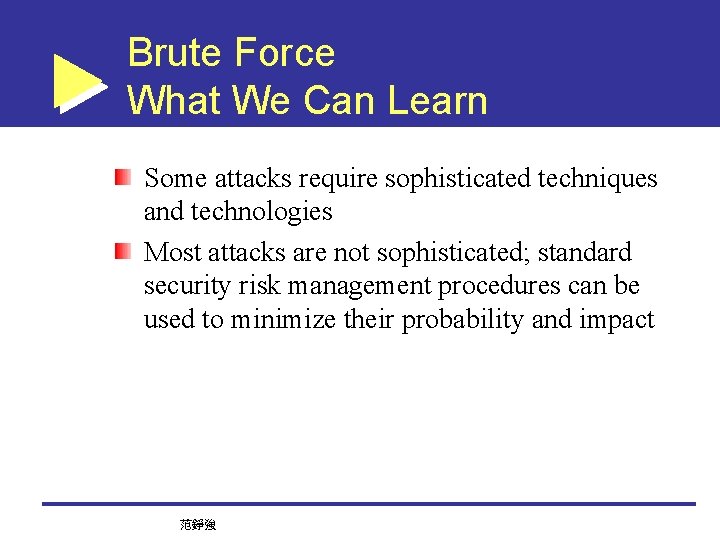 Brute Force
What We Can Learn

Some attacks require sophisticated techniques and technologies

Most attacks are not sophisticated; standard security risk management procedures can be used to minimize their probability and impact

范錚強